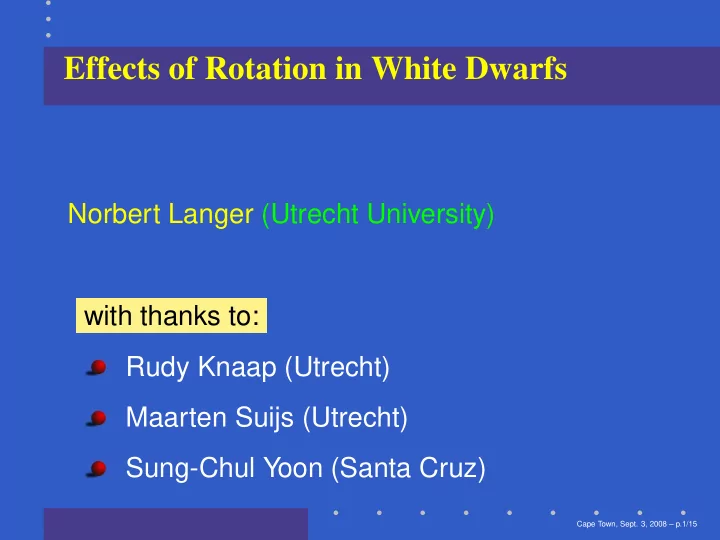 Effects of Rotation in White Dwarfs

Norbert Langer (Utrecht University)

with thanks to:

Rudy Knaap (Utrecht)

Maarten Suijs (Utrecht)

Sung-Chul Yoon (Santa Cruz)

Cape Town, Sept. 3, 2008 – p.1/15